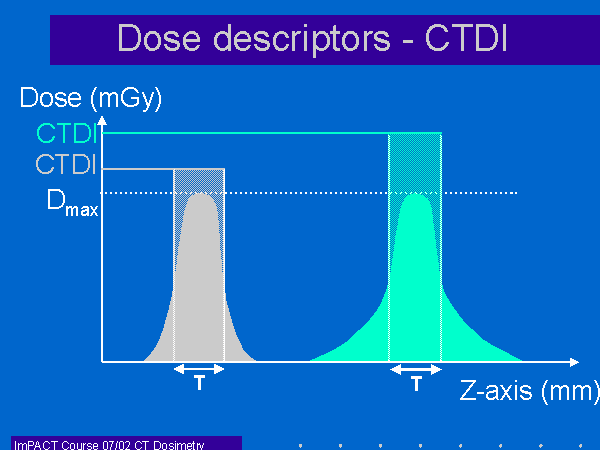 Dose descriptors - CTDI

Dose (mGy)

CTDI

CTDI

$D_{max}$

T

T

Z-axis (mm)

ImPACT Course 07/02 CT Dosimetry